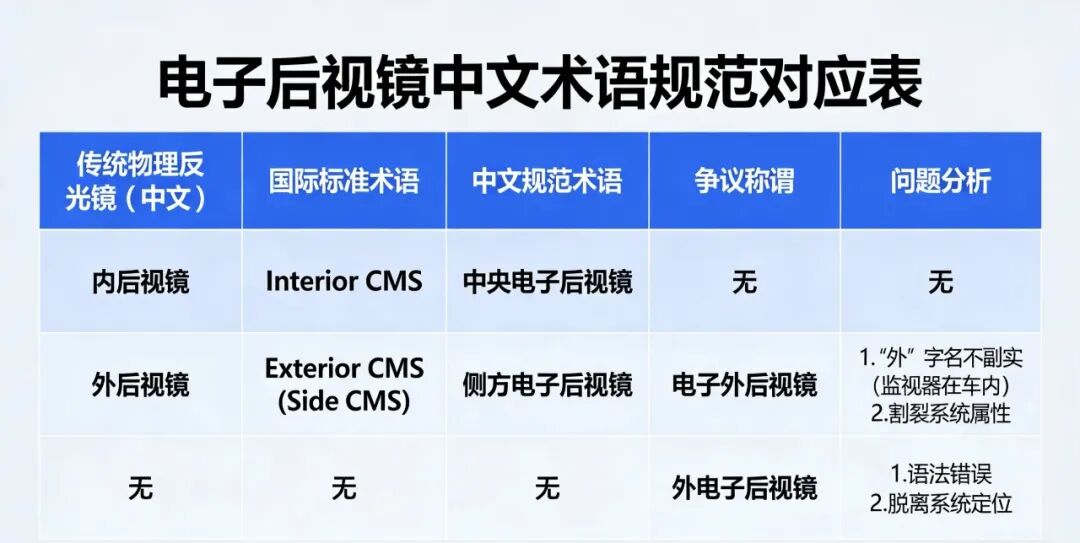 电子后视镜中文术语规范对应表

| 传统物理反光镜（中文） | 国际标准术语 | 中文规范术语 | 争议称谓 | 问题分析 |
|---|---|---|---|---|
| 内后视镜 | Interior CMS | 中央电子后视镜 | 无 | 无 |
| 外后视镜 | Exterior CMS (Side CMS) | 侧方电子后视镜 | 电子外后视镜 | 1.“外”字名不副实(监视器在车内) 2.割裂系统属性 |
| 无 | 无 | 无 | 外电子后视镜 | 1.语法错误 2.脱离系统定位 |